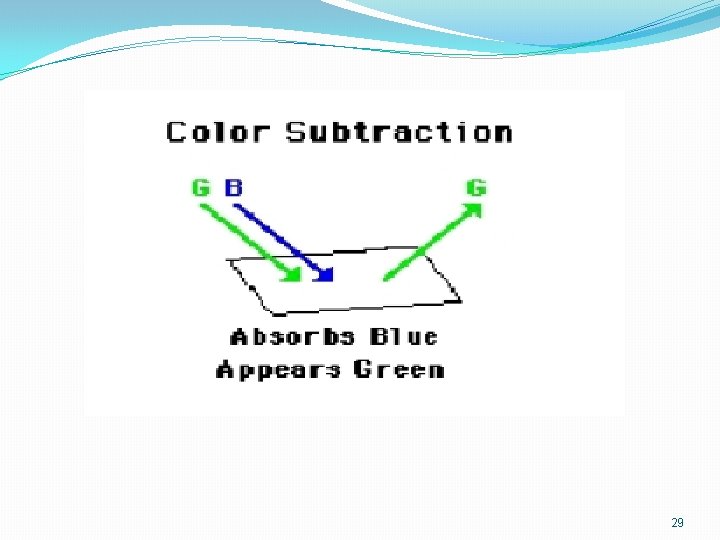 Color Subtraction

G B

G

Absorbs Blue
Appears Green

29